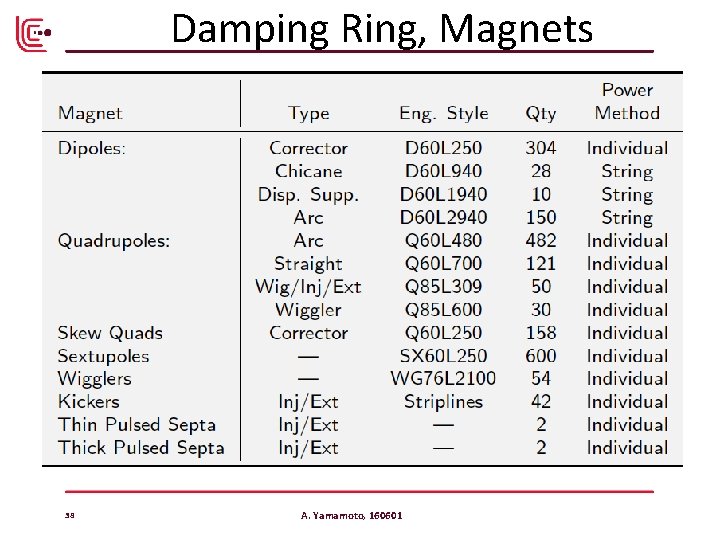 Damping Ring, Magnets

| Magnet | Type | Eng. Style | Qty | Power Method |
|---|---|---|---|---|
| Dipoles: | Corrector | D60L250 | 304 | Individual |
| | Chicane | D60L940 | 28 | String |
| | Disp. Supp. | D60L1940 | 10 | String |
| | Arc | D60L2940 | 150 | String |
| Quadrupoles: | Arc | Q60L480 | 482 | Individual |
| | Straight | Q60L700 | 121 | Individual |
| | Wig/Inj/Ext | Q85L309 | 50 | Individual |
| | Wiggler | Q85L600 | 30 | Individual |
| Skew Quads | Corrector | Q60L250 | 158 | Individual |
| Sextupoles | — | SX60L250 | 600 | Individual |
| Wigglers | — | WG76L2100 | 54 | Individual |
| Kickers | Inj/Ext | Striplines | 42 | Individual |
| Thin Pulsed Septa | Inj/Ext | — | 2 | Individual |
| Thick Pulsed Septa | Inj/Ext | — | 2 | Individual |

38

A. Yamamoto, 160601